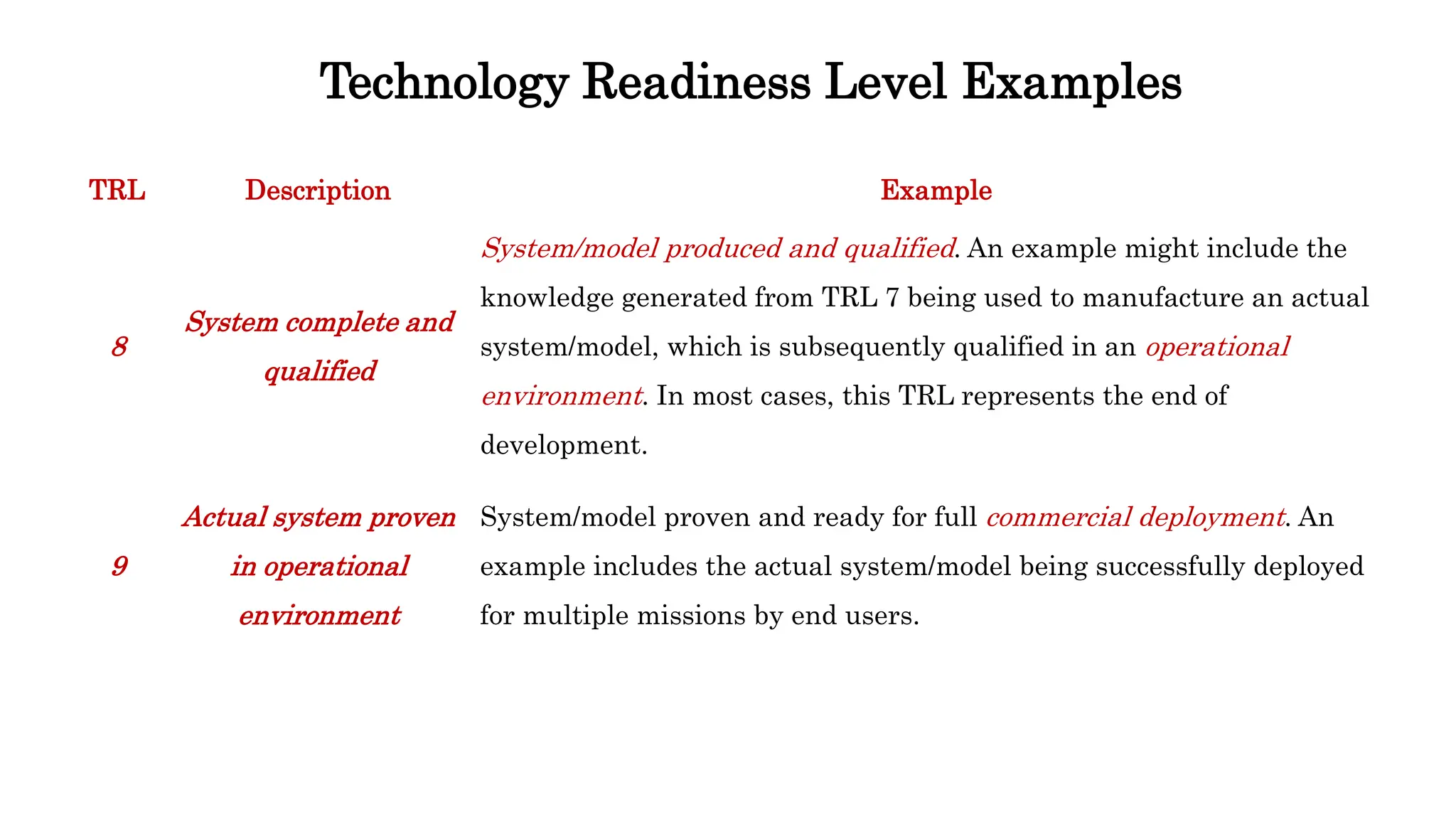 Technology Readiness Level Examples

| TRL | Description | Example |
|---|---|---|
| 8 | System complete and qualified | System/model produced and qualified. An example might include the knowledge generated from TRL 7 being used to manufacture an actual system/model, which is subsequently qualified in an operational environment. In most cases, this TRL represents the end of development. |
| 9 | Actual system proven in operational environment | System/model proven and ready for full commercial deployment. An example includes the actual system/model being successfully deployed for multiple missions by end users. |